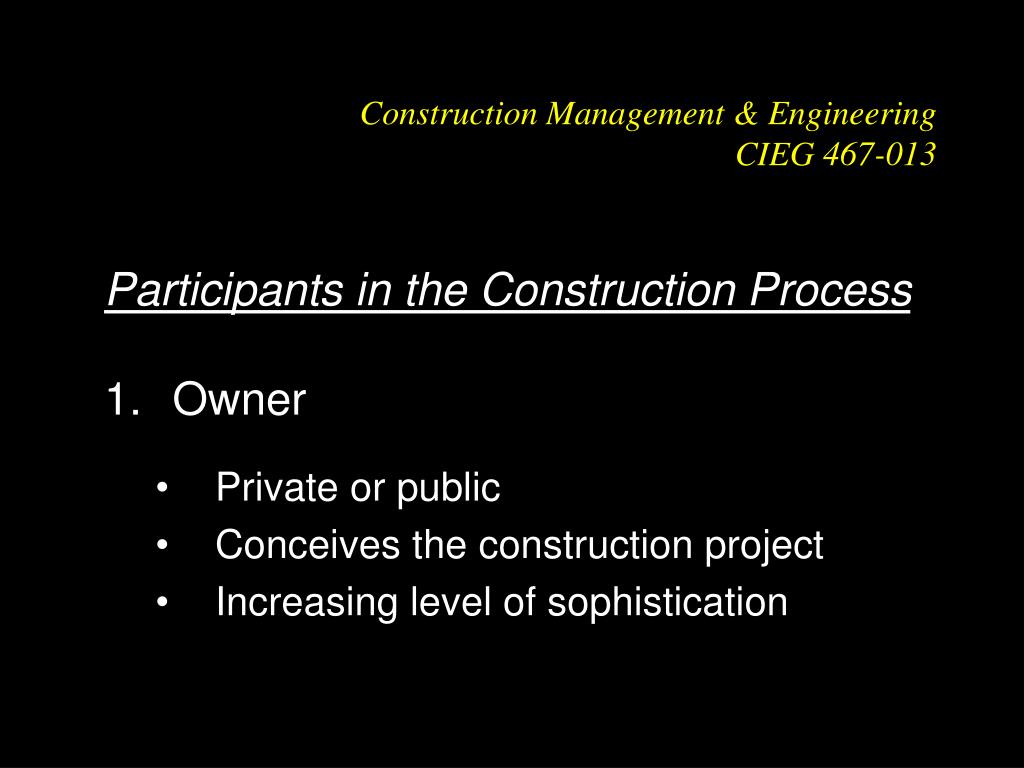 Construction Management & Engineering
CIEG 467-013

Participants in the Construction Process

1. Owner

• Private or public
• Conceives the construction project
• Increasing level of sophistication